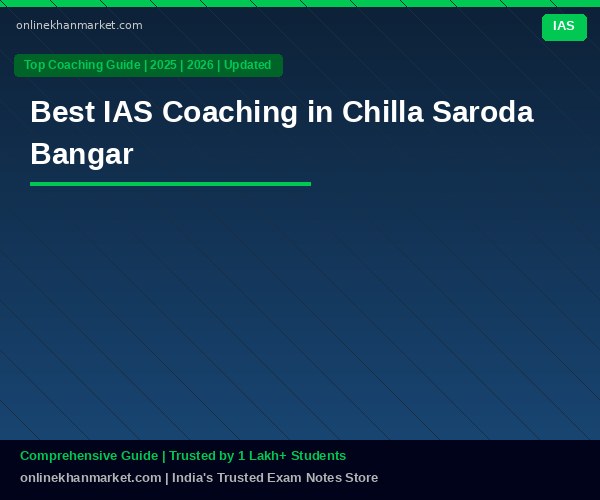 onlinekhanmarket.com

IAS

Top Coaching Guide | 2025 | 2026 | Updated

Best IAS Coaching in Chilla Saroda Bangar

Comprehensive Guide | Trusted by 1 Lakh+ Students

onlinekhanmarket.com | India's Trusted Exam Notes Store